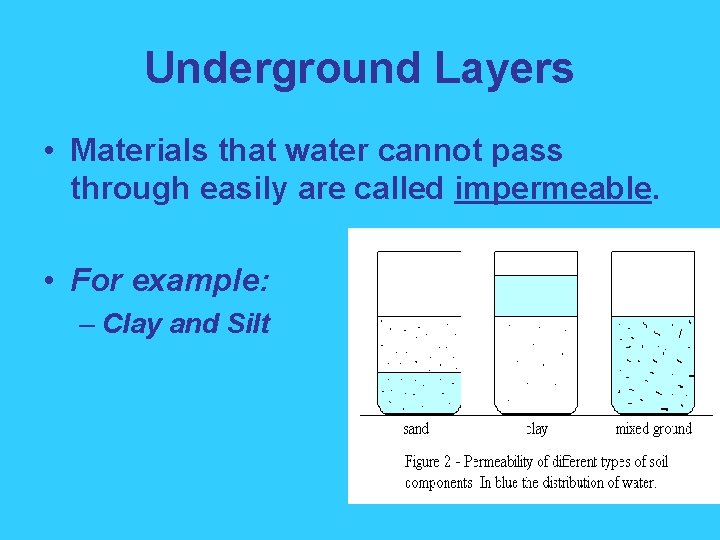 Underground Layers

• Materials that water cannot pass through easily are called impermeable.

• For example:
– Clay and Silt

sand
clay
mixed ground

Figure 2 - Permeability of different types of soil components. In blue the distribution of water.